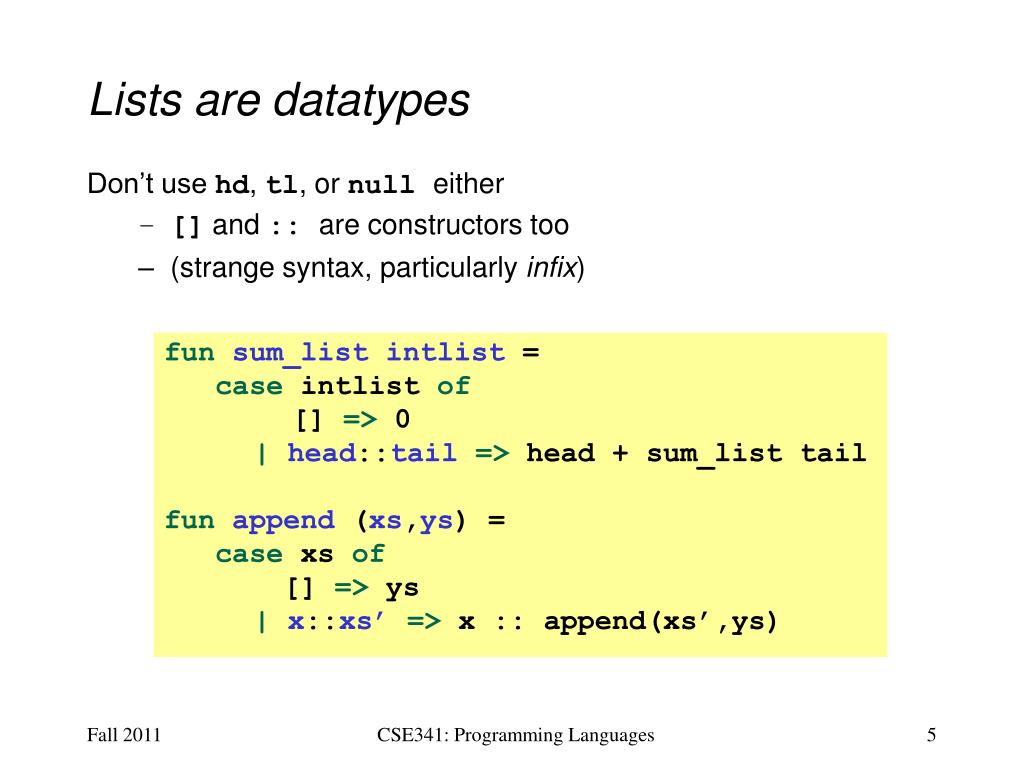 Lists are datatypes

Don’t use hd, tl, or null either
– [] and :: are constructors too
– (strange syntax, particularly infix)

fun sum_list intlist =
   case intlist of
        [] => 0
      | head::tail => head + sum_list tail

fun append (xs,ys) =
   case xs of
        [] => ys
      | x::xs’ => x :: append(xs’,ys)

Fall 2011
CSE341: Programming Languages
5